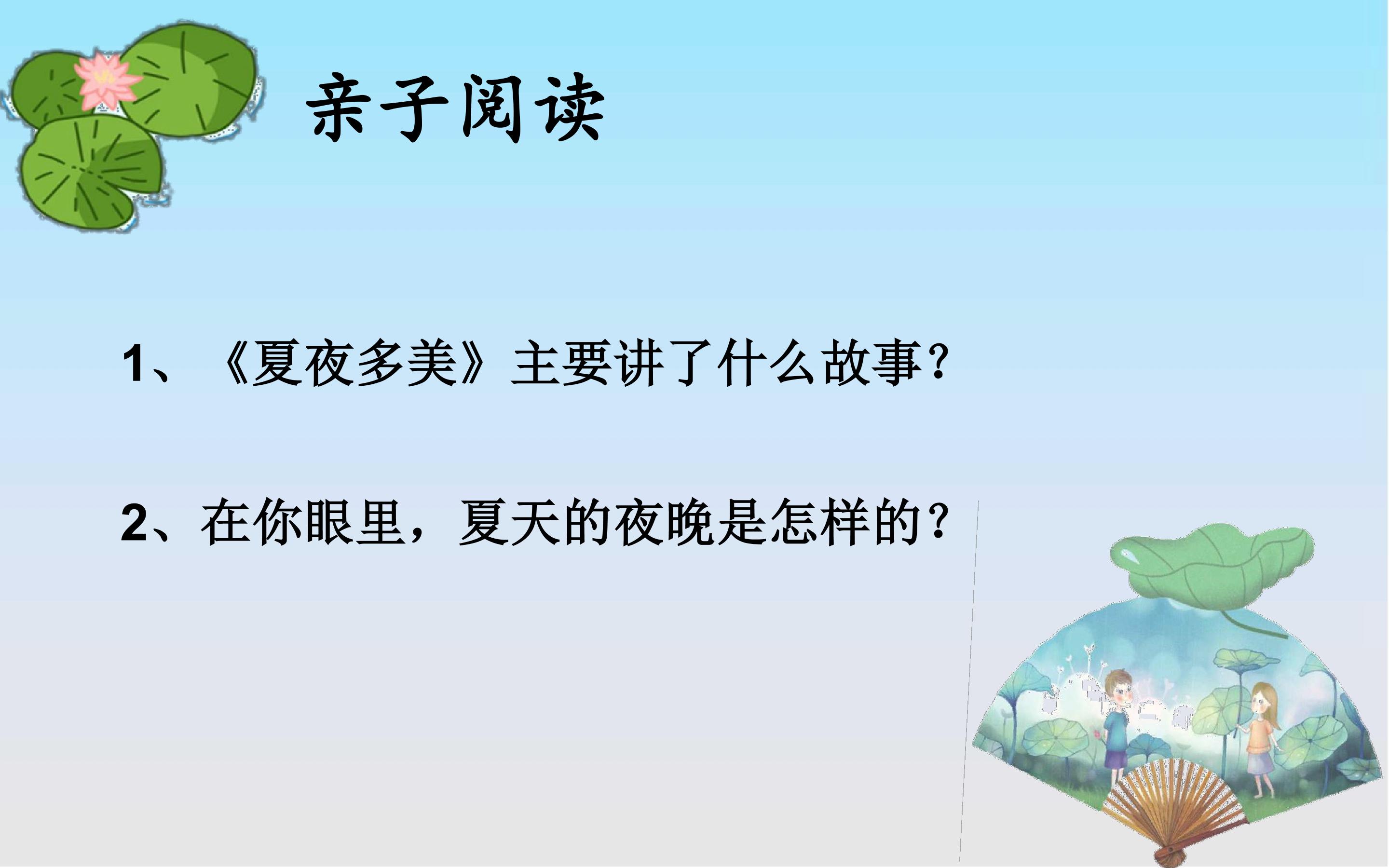 亲子阅读

1、《夏夜多美》主要讲了什么故事？

2、在你眼里，夏天的夜晚是怎样的？